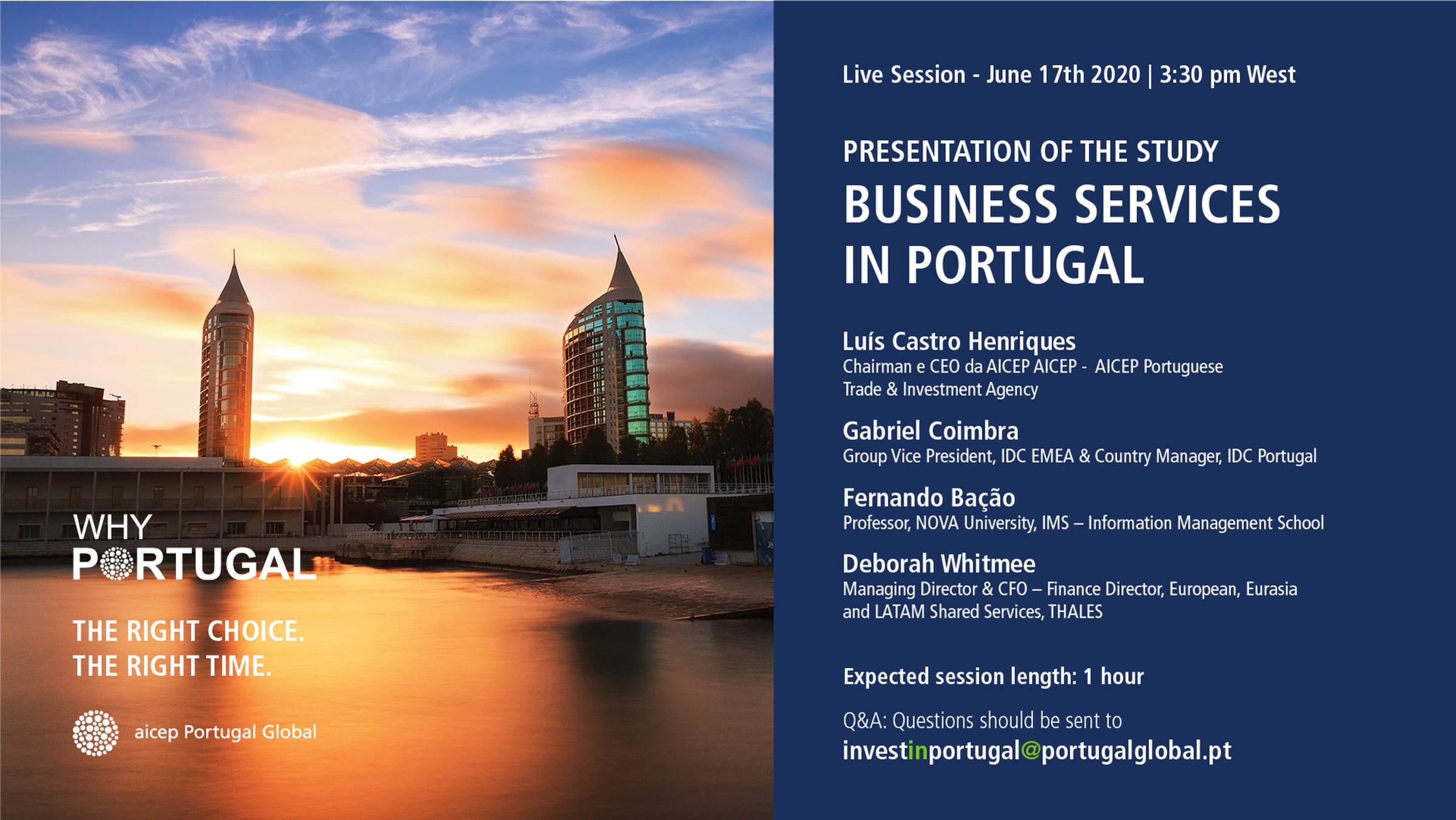 WHY PORTUGAL

THE RIGHT CHOICE. THE RIGHT TIME.

aicep Portugal Global

Live Session - June 17th 2020 | 3:30 pm West

PRESENTATION OF THE STUDY

BUSINESS SERVICES IN PORTUGAL

Luís Castro Henriques
Chairman e CEO da AICEP AICEP - AICEP Portuguese Trade & Investment Agency

Gabriel Coimbra
Group Vice President, IDC EMEA & Country Manager, IDC Portugal

Fernando Bação
Professor, NOVA University, IMS – Information Management School

Deborah Whitmee
Managing Director & CFO – Finance Director, European, Eurasia and LATAM Shared Services, THALES

Expected session length: 1 hour

Q&A: Questions should be sent to
investinportugal@portugalglobal.pt